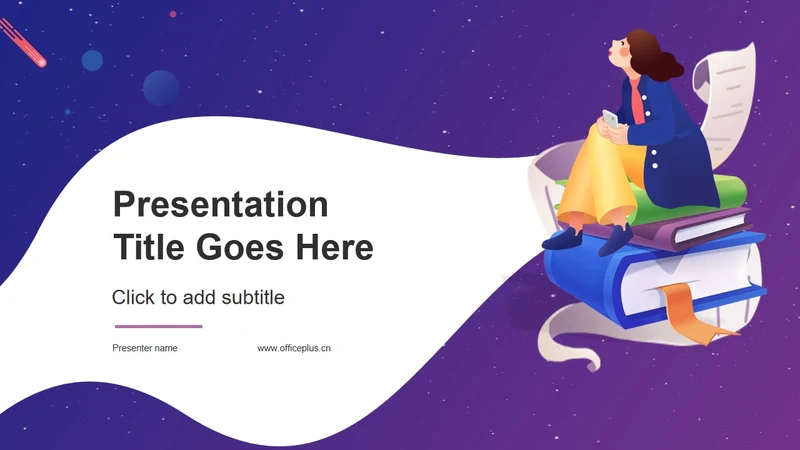 Presentation Title Goes Here

Click to add subtitle

Presenter name

www.officeplus.cn